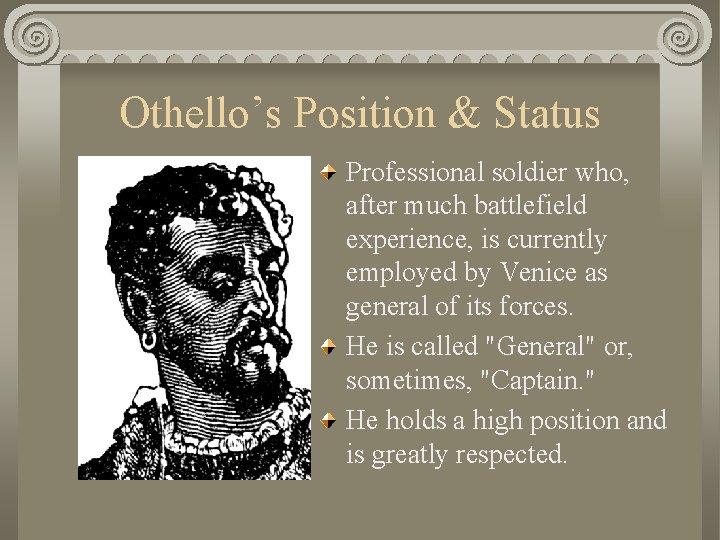 Othello's Position & Status

Professional soldier who, after much battlefield experience, is currently employed by Venice as general of its forces.

He is called "General" or, sometimes, "Captain."

He holds a high position and is greatly respected.